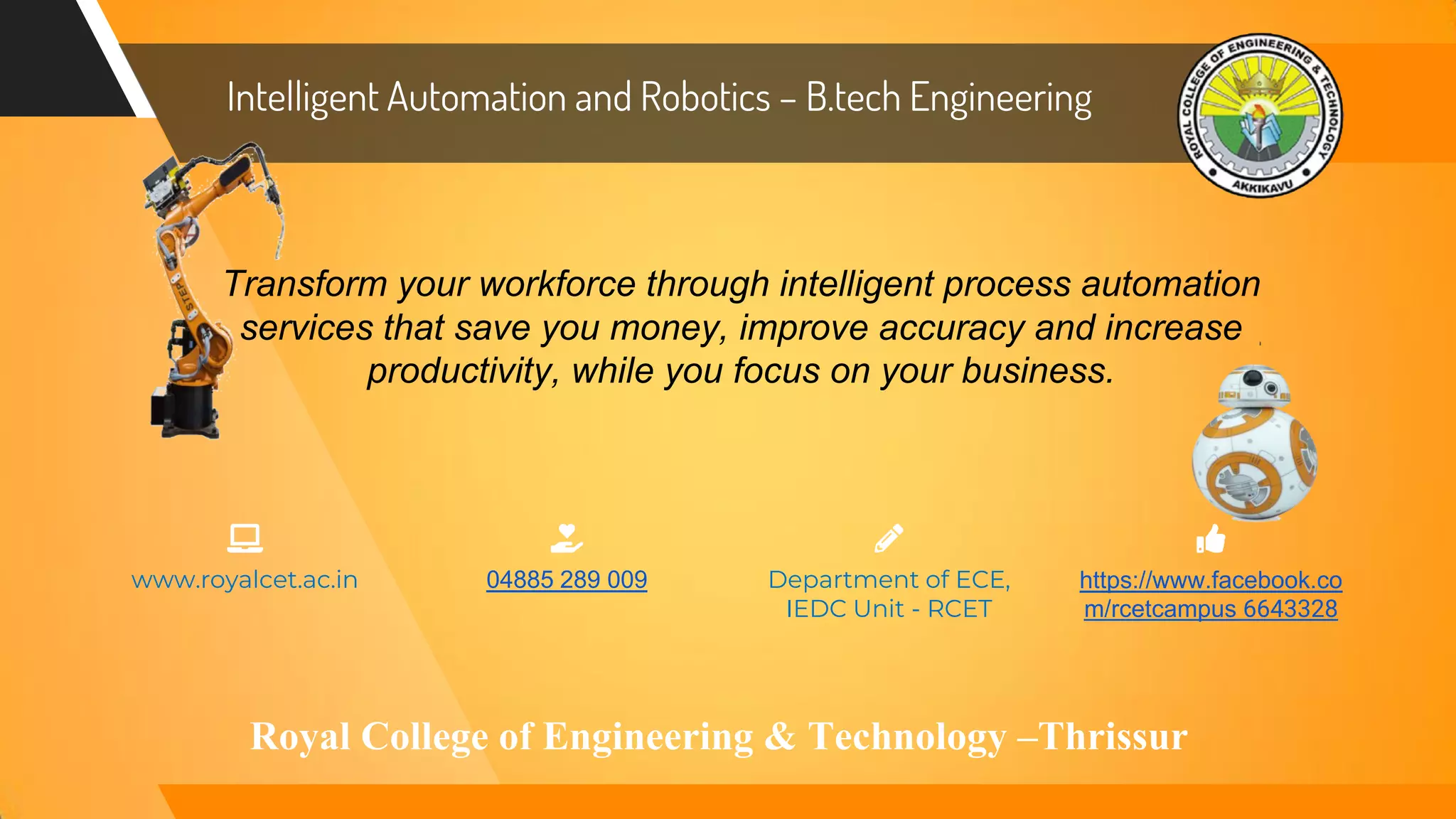 Intelligent Automation and Robotics – B.tech Engineering

ROYAL COLLEGE OF ENGINEERING & TECHNOLOGY
AKKIKAVU

STEP

Transform your workforce through intelligent process automation services that save you money, improve accuracy and increase productivity, while you focus on your business.

www.royalcet.ac.in

04885 289 009

Department of ECE, IEDC Unit - RCET

https://www.facebook.com/rcetcampus 6643328

Royal College of Engineering & Technology –Thrissur